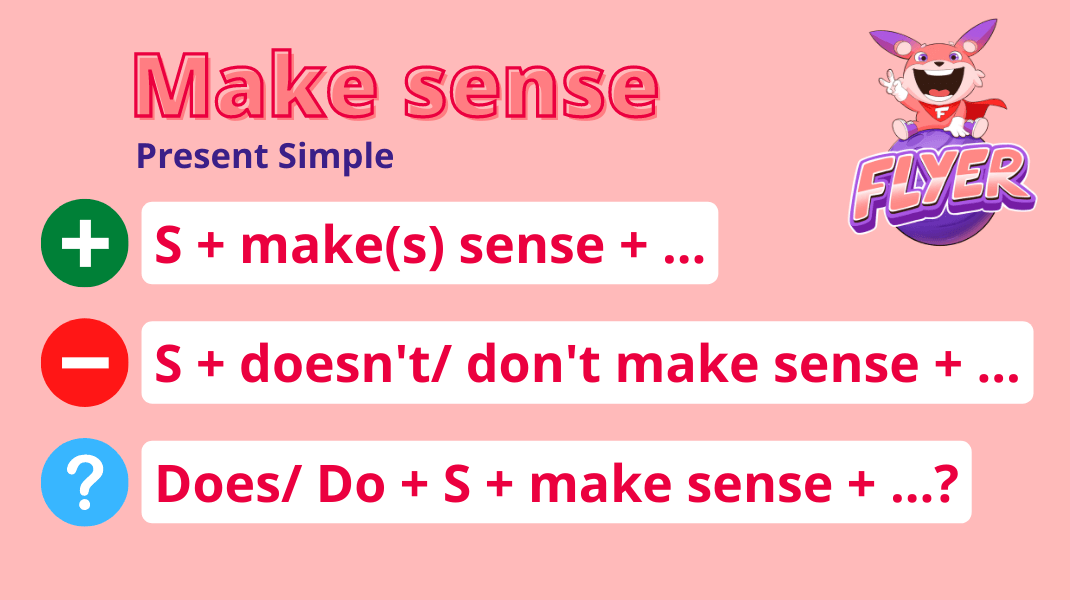 Make sense

Present Simple

FLYER

+ S + make(s) sense + ...

− S + doesn't/ don't make sense + ...

? Does/ Do + S + make sense + ...?